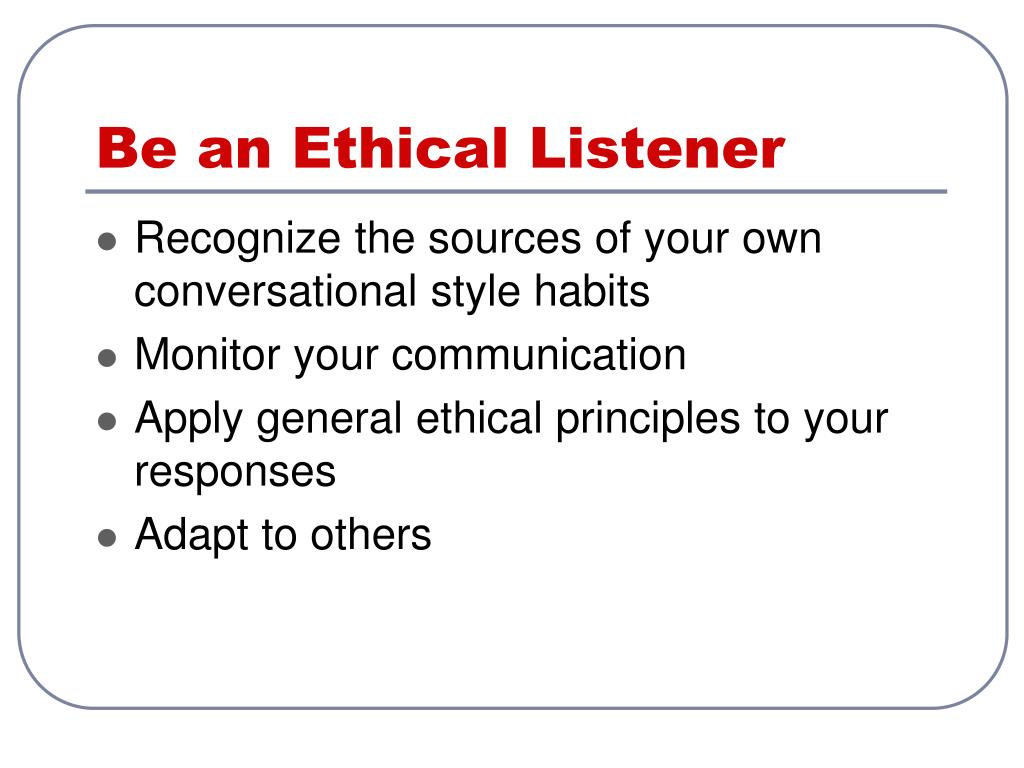 Be an Ethical Listener

- Recognize the sources of your own conversational style habits
- Monitor your communication
- Apply general ethical principles to your responses
- Adapt to others